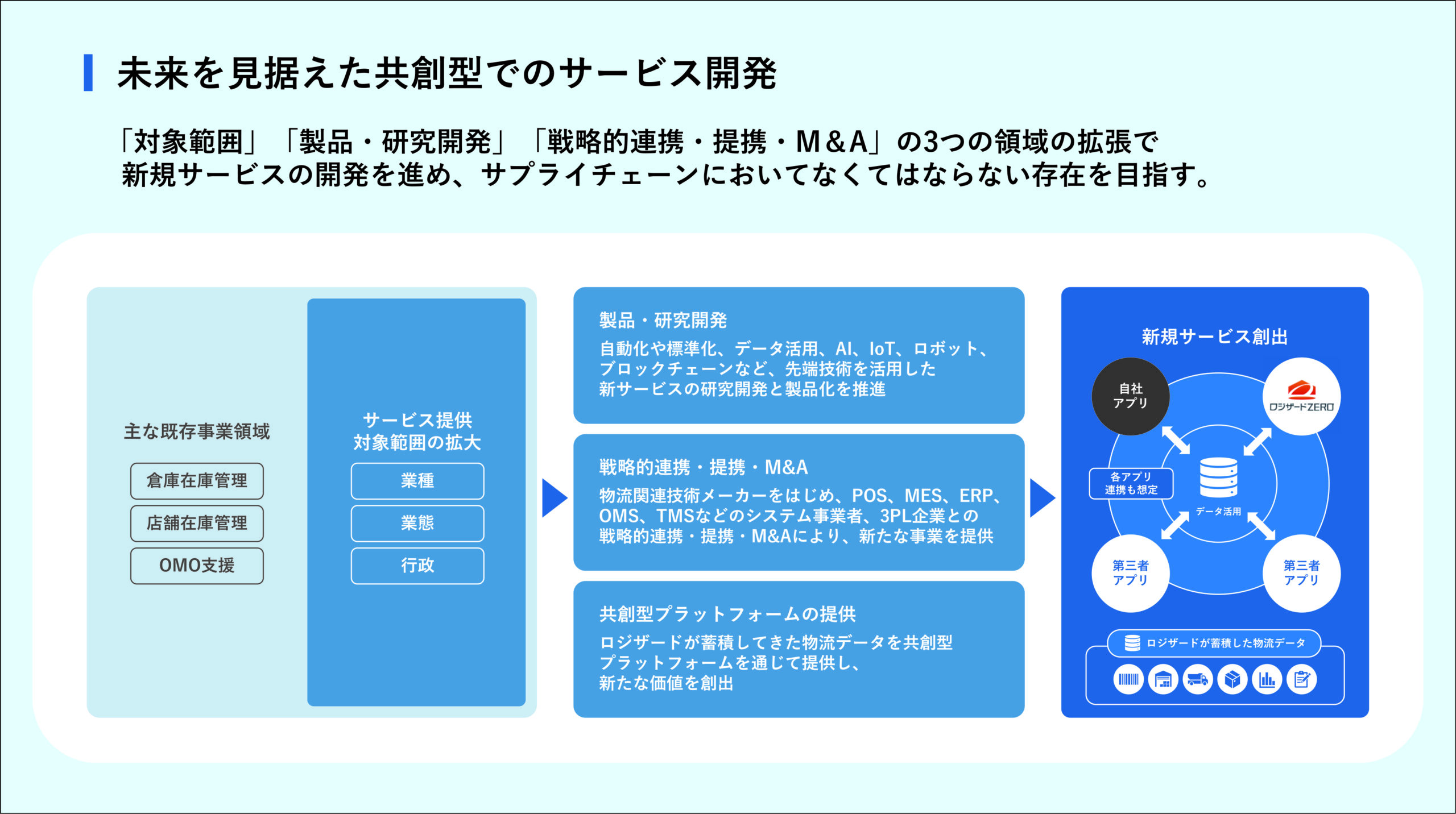 未来を見据えた共創型でのサービス開発

「対象範囲」「製品・研究開発」「戦略的連携・提携・M&A」の3つの領域の拡張で新規サービスの開発を進め、サプライチェーンにおいてなくてはならない存在を目指す。

主な既存事業領域

倉庫在庫管理

店舗在庫管理

OMO支援

サービス提供
対象範囲の拡大

業種

業態

行政

製品・研究開発
自動化や標準化、データ活用、AI、IoT、ロボット、ブロックチェーンなど、先端技術を活用した新サービスの研究開発と製品化を推進

戦略的連携・提携・M&A
物流関連技術メーカーをはじめ、POS、MES、ERP、OMS、TMSなどのシステム事業者、3PL企業との戦略的連携・提携・M&Aにより、新たな事業を提供

共創型プラットフォームの提供
ロジザードが蓄積してきた物流データを共創型プラットフォームを通じて提供し、新たな価値を創出

新規サービス創出

自社
アプリ

ロジザードZERO

各アプリ
連携も想定

データ活用

第三者
アプリ

第三者
アプリ

ロジザードが蓄積した物流データ